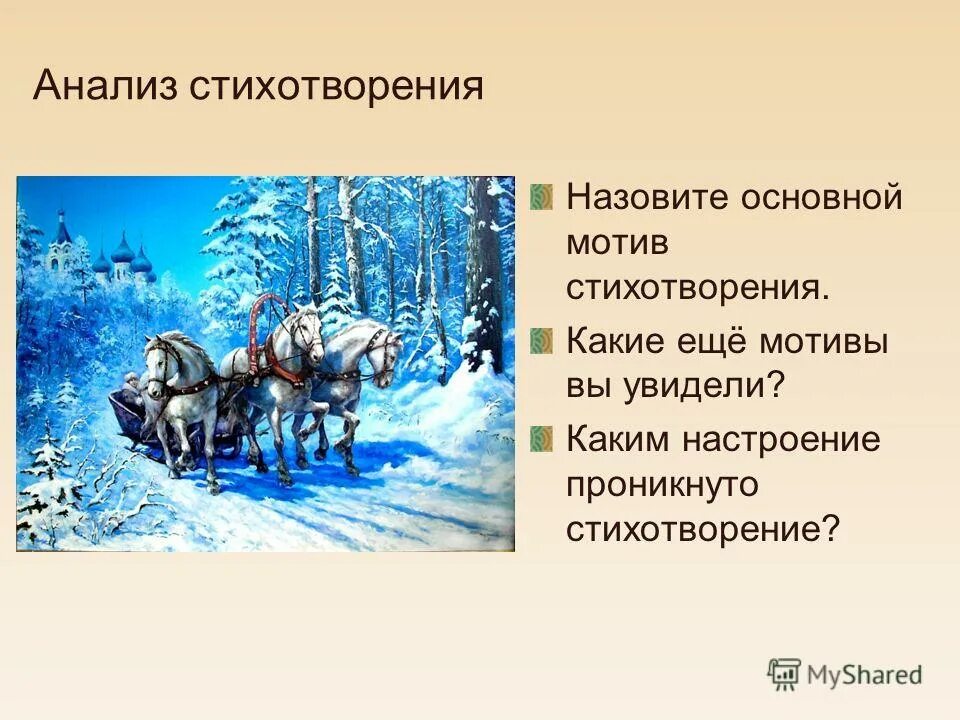 Анализ стихотворения

Назовите основной мотив стихотворения.

Какие ещё мотивы вы увидели?

Каким настроение проникнуто стихотворение?

MyShared